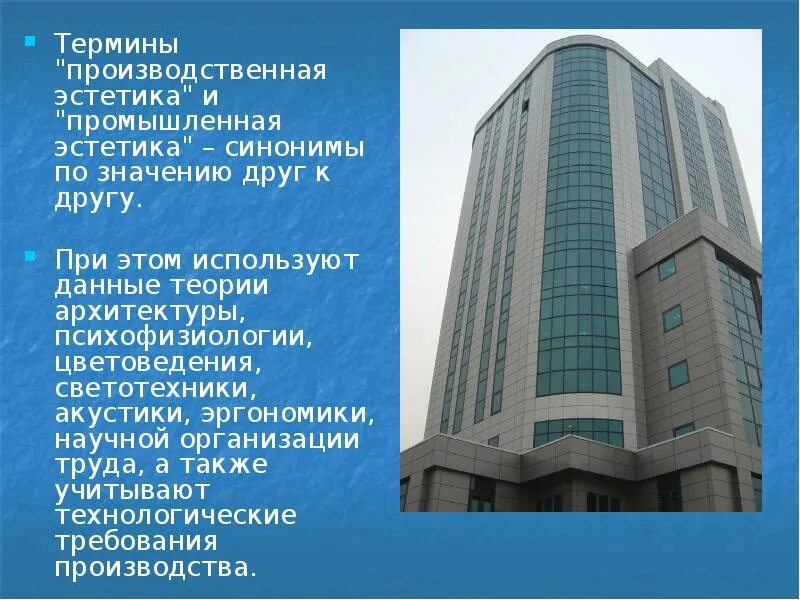 Термины "производственная эстетика" и "промышленная эстетика" – синонимы по значению друг к другу.

При этом используют данные теории архитектуры, психофизиологии, цветоведения, светотехники, акустики, эргономики, научной организации труда, а также учитывают технологические требования производства.